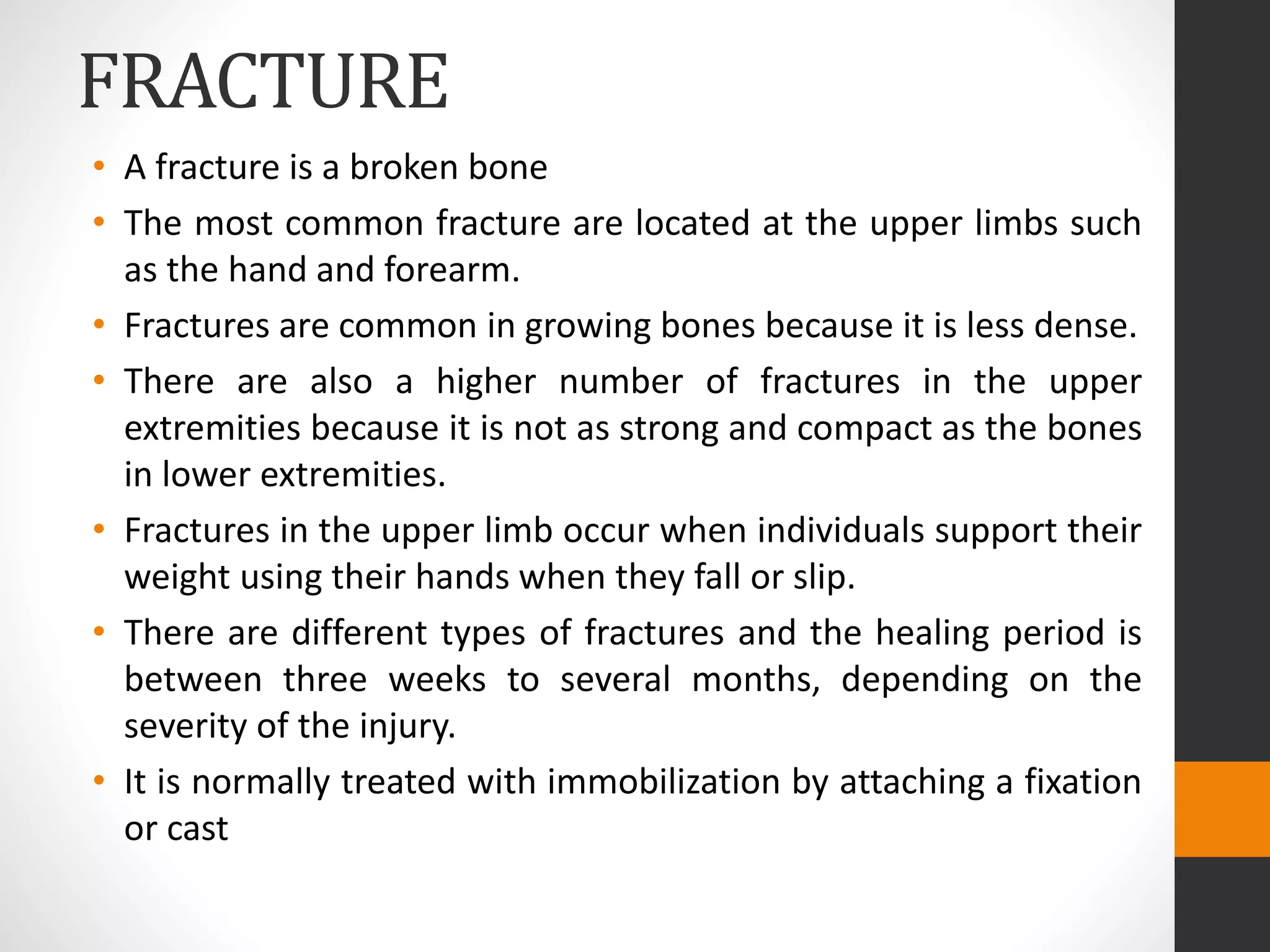 FRACTURE

• A fracture is a broken bone
• The most common fracture are located at the upper limbs such as the hand and forearm.
• Fractures are common in growing bones because it is less dense.
• There are also a higher number of fractures in the upper extremities because it is not as strong and compact as the bones in lower extremities.
• Fractures in the upper limb occur when individuals support their weight using their hands when they fall or slip.
• There are different types of fractures and the healing period is between three weeks to several months, depending on the severity of the injury.
• It is normally treated with immobilization by attaching a fixation or cast